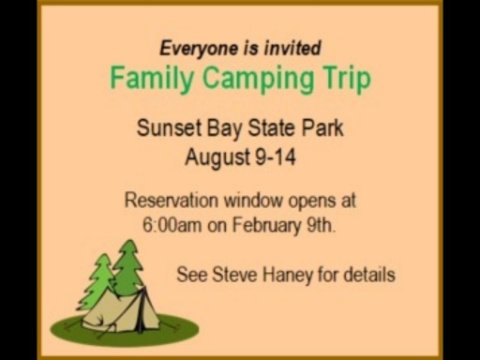 Everyone is invited
Family Camping Trip

Sunset Bay State Park
August 9-14

Reservation window opens at 6:00am on February 9th.

See Steve Haney for details